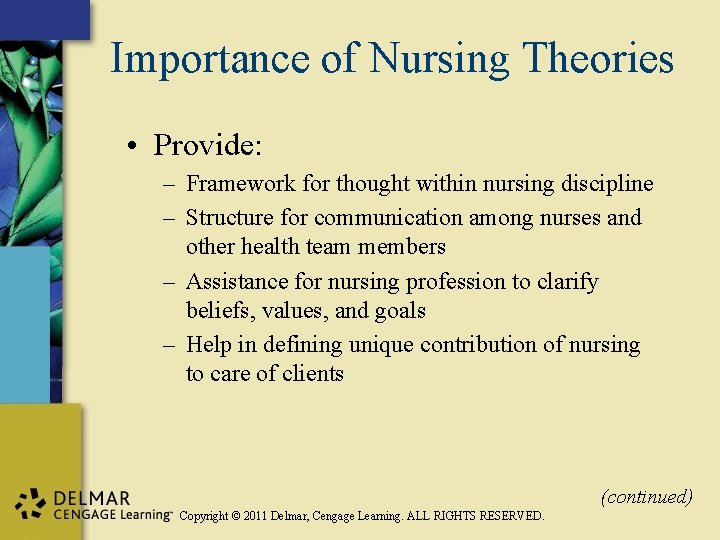 Importance of Nursing Theories

• Provide:
– Framework for thought within nursing discipline
– Structure for communication among nurses and other health team members
– Assistance for nursing profession to clarify beliefs, values, and goals
– Help in defining unique contribution of nursing to care of clients

(continued)

DELMAR
CENGAGE Learning™ Copyright © 2011 Delmar, Cengage Learning. ALL RIGHTS RESERVED.